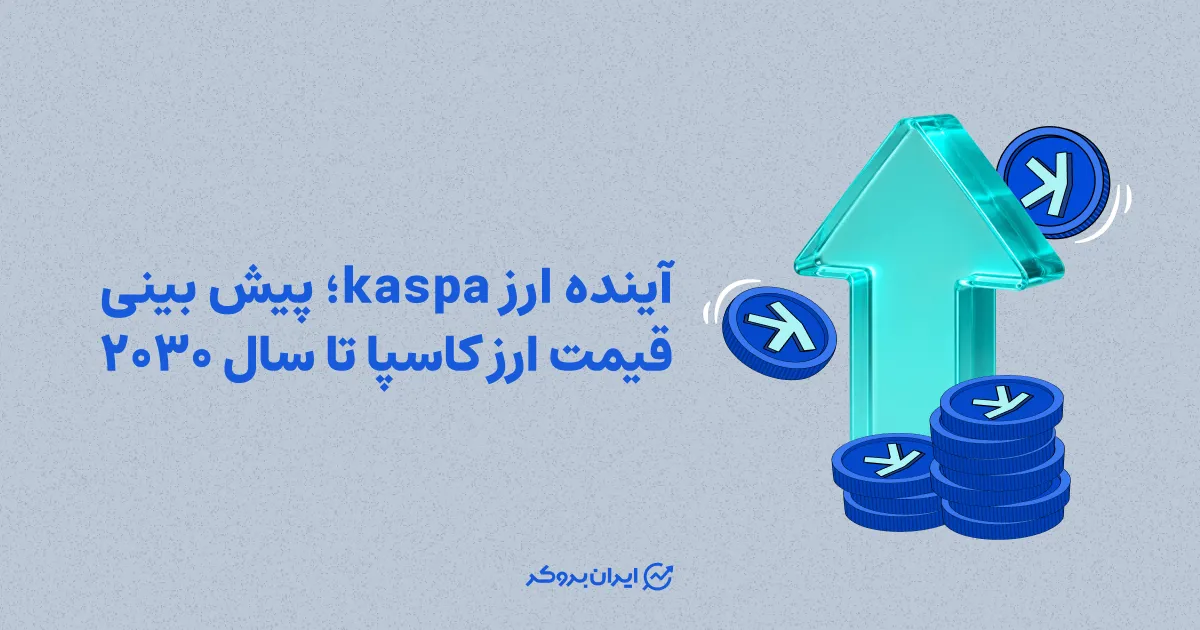 آینده ارز kaspa؛ پیش بینی قیمت ارز کاسپا تا سال ۲۰۳۰

ایران بروکر